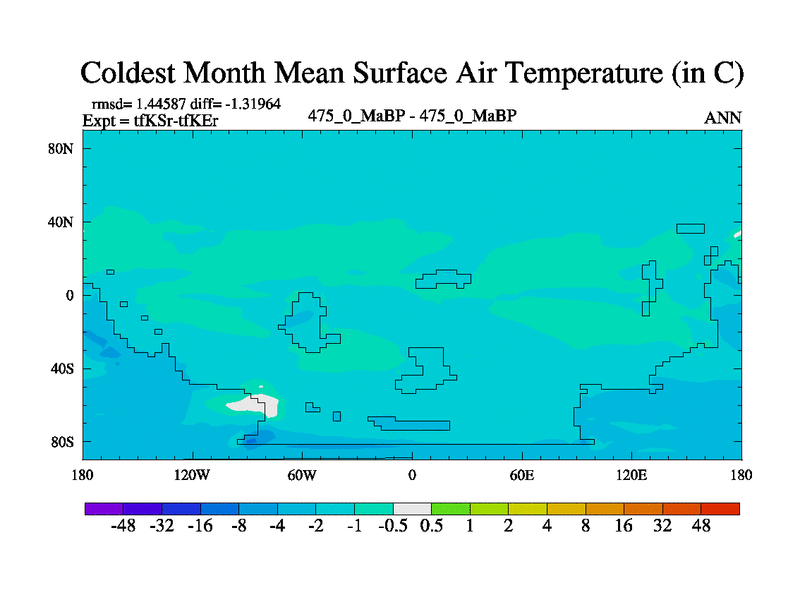 Coldest Month Mean Surface Air Temperature (in C)

rmsd= 1.44587 diff= -1.31964
Expt = tfKSr-tfKEr

475_0_MaBP - 475_0_MaBP

ANN

80N
40N
0
40S
80S

180
120W
60W
0
60E
120E
180

-48 -32 -16 -8 -4 -2 -1 -0.5 0.5 1 2 4 8 16 32 48